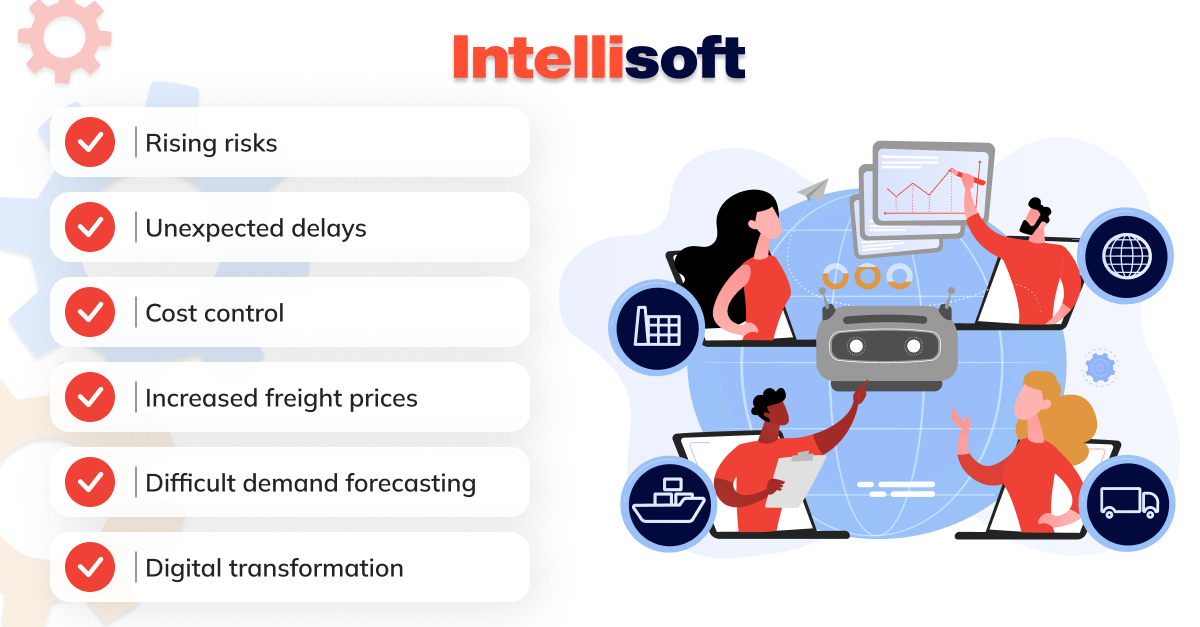 Intellisoft

Rising risks

Unexpected delays

Cost control

Increased freight prices

Difficult demand forecasting

Digital transformation